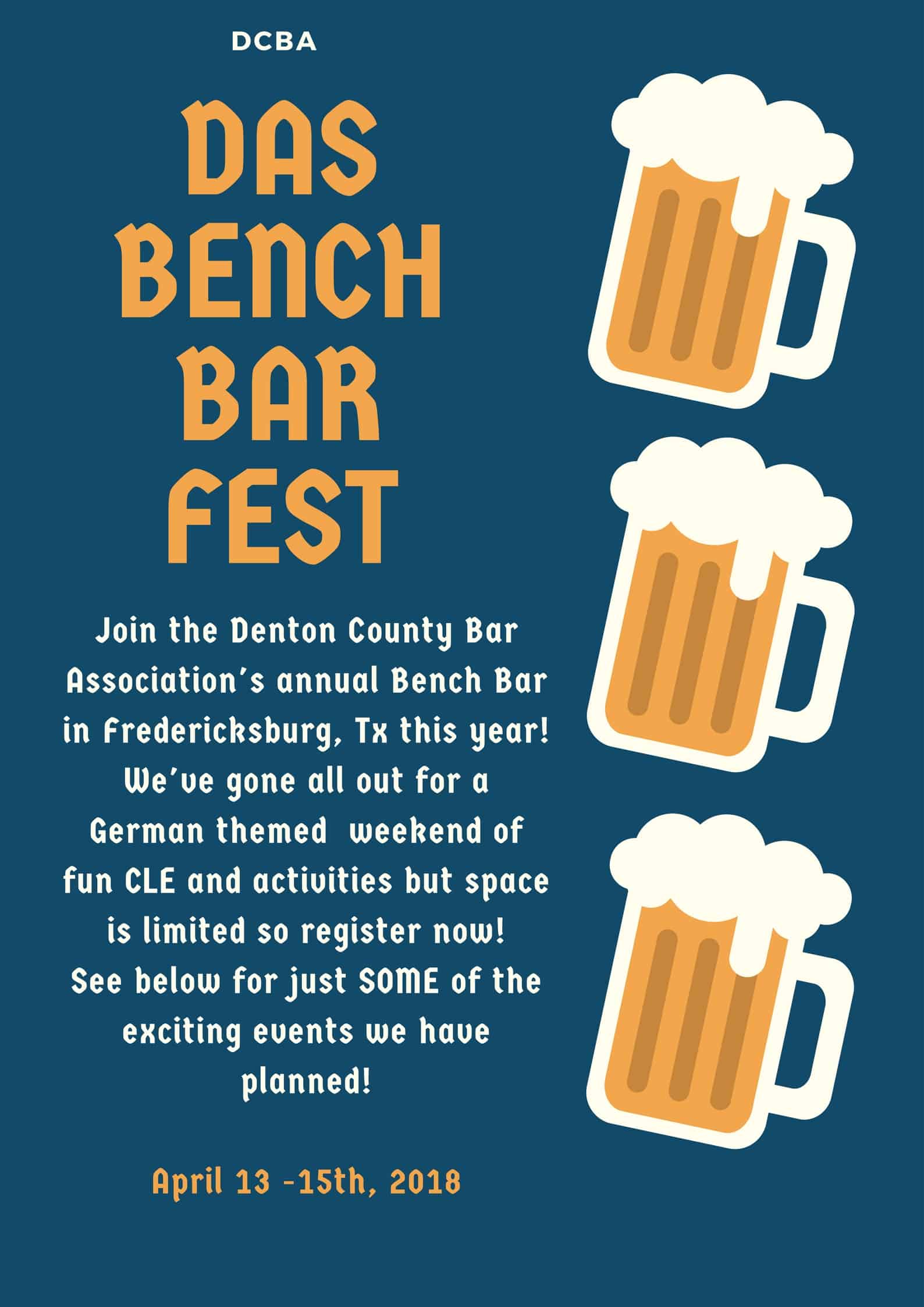 DCBA

DAS BENCH BAR FEST

Join the Denton County Bar Association's annual Bench Bar in Fredericksburg, Tx this year! We've gone all out for a German themed weekend of fun CLE and activities but space is limited so register now! See below for just SOME of the exciting events we have planned!

April 13 -15th, 2018